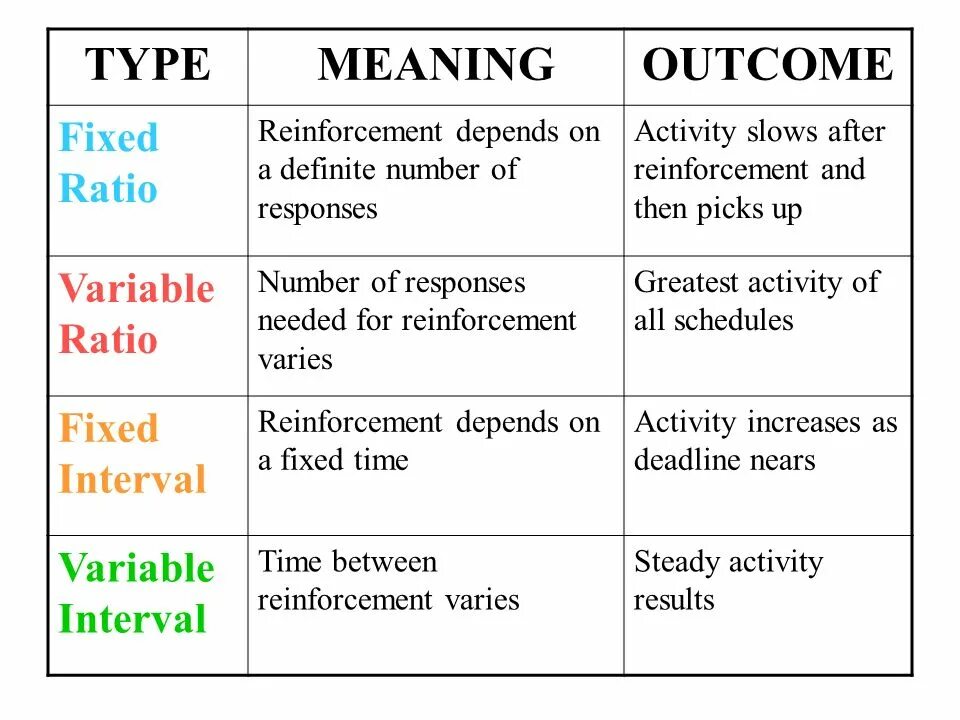 | TYPE | MEANING | OUTCOME |
|---|---|---|
| Fixed Ratio | Reinforcement depends on a definite number of responses | Activity slows after reinforcement and then picks up |
| Variable Ratio | Number of responses needed for reinforcement varies | Greatest activity of all schedules |
| Fixed Interval | Reinforcement depends on a fixed time | Activity increases as deadline nears |
| Variable Interval | Time between reinforcement varies | Steady activity results |